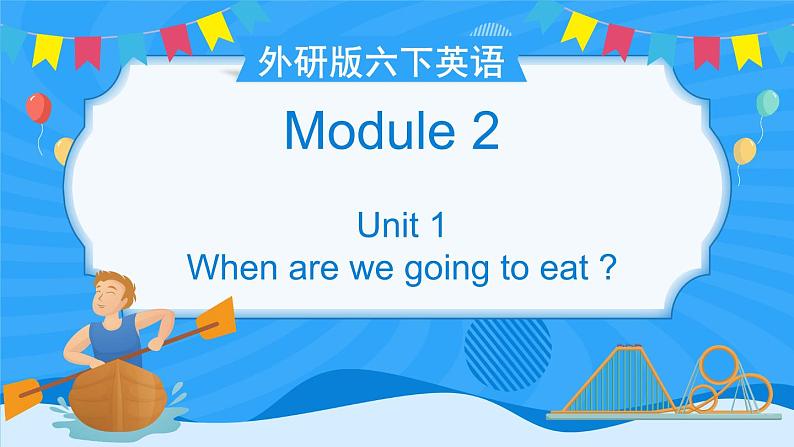 外研版六下英语

Module 2

Unit 1
When are we going to eat ?